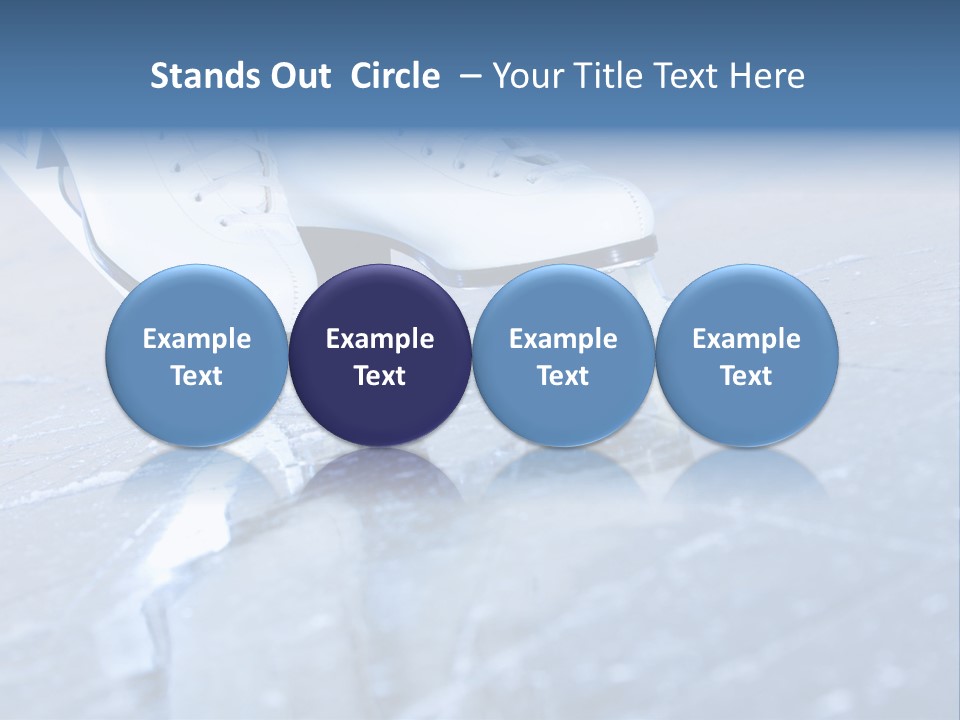 Stands Out  Circle  – Your Title Text Here

Example Text

Example Text

Example Text

Example Text